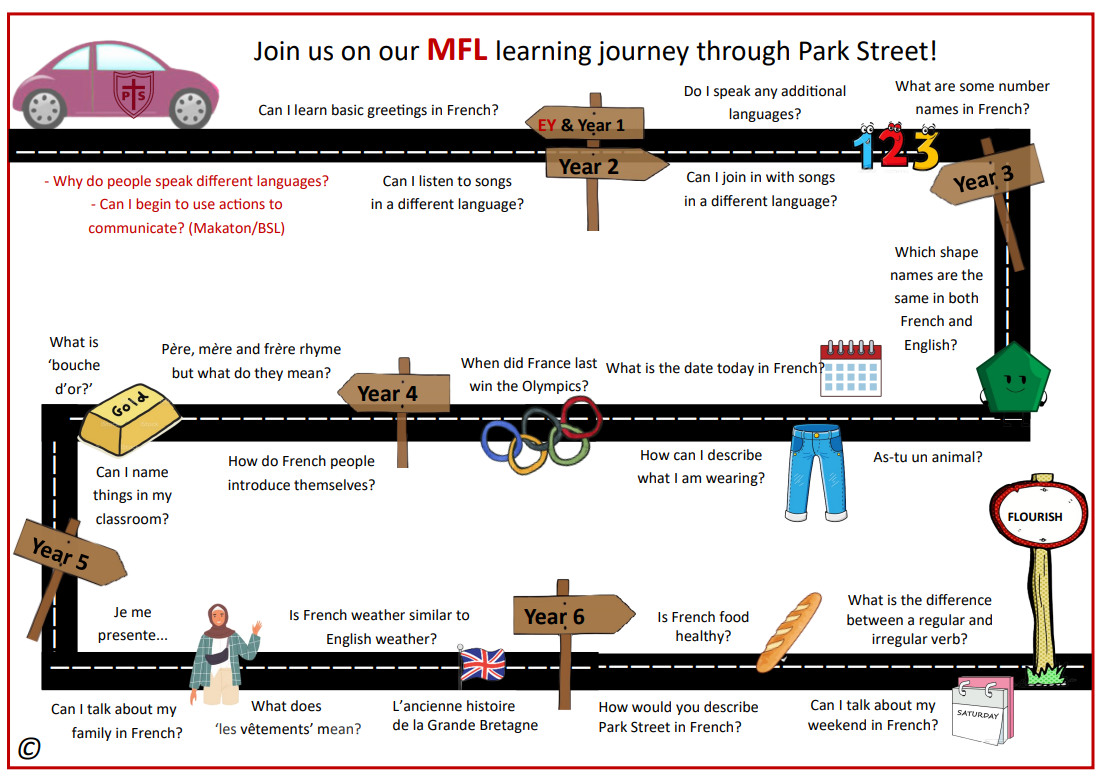 Join us on our MFL learning journey through Park Street!

PS

Can I learn basic greetings in French?

EY & Year 1

Do I speak any additional languages?

What are some number names in French?

123

- Why do people speak different languages?
- Can I begin to use actions to communicate? (Makaton/BSL)

Can I listen to songs in a different language?

Year 2

Can I join in with songs in a different language?

Year 3

Which shape names are the same in both French and English?

What is 'bouche d'or?'

Gold

Père, mère and frère rhyme but what do they mean?

Year 4

When did France last win the Olympics?

What is the date today in French?

Can I name things in my classroom?

How do French people introduce themselves?

How can I describe what I am wearing?

As-tu un animal?

FLOURISH

Year 5

Je me presente...

Is French weather similar to English weather?

Year 6

Is French food healthy?

What is the difference between a regular and irregular verb?

Can I talk about my family in French?

What does 'les vêtements' mean?

L'ancienne histoire de la Grande Bretagne

How would you describe Park Street in French?

Can I talk about my weekend in French?

SATURDAY

©